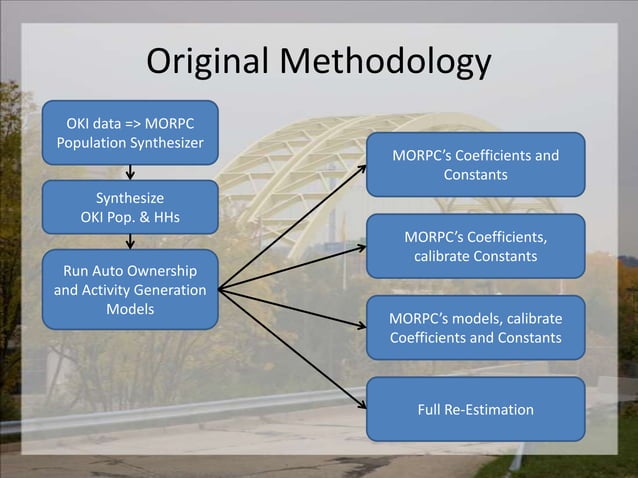 Original Methodology

OKI data => MORPC Population Synthesizer

Synthesize OKI Pop. & HHs

Run Auto Ownership and Activity Generation Models

MORPC's Coefficients and Constants

MORPC's Coefficients, calibrate Constants

MORPC's models, calibrate Coefficients and Constants

Full Re-Estimation